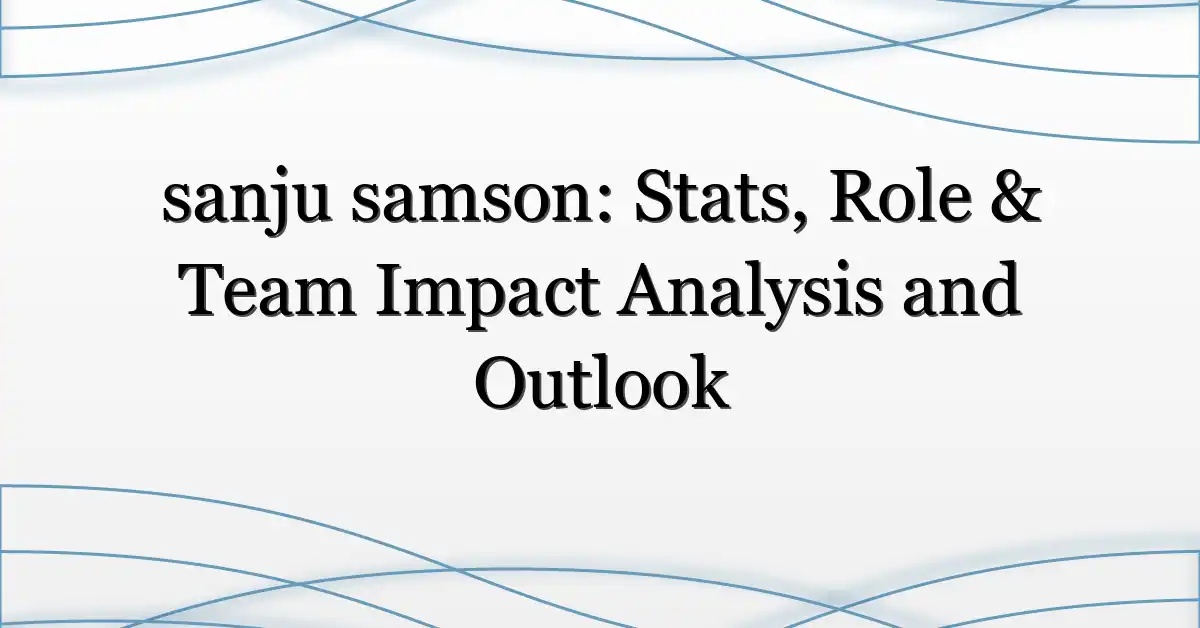 sanju samson: Stats, Role & Team Impact Analysis and Outlook